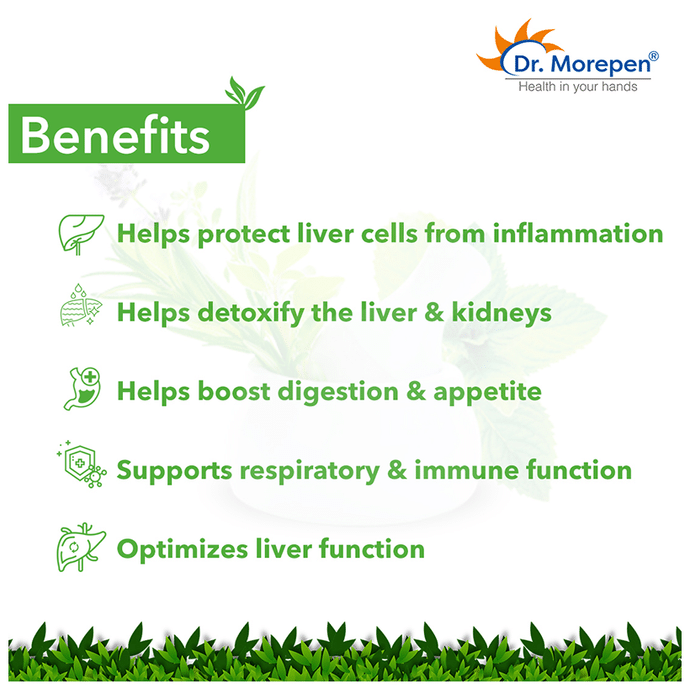 Dr. Morepen®
Health in your hands

Benefits

Helps protect liver cells from inflammation

Helps detoxify the liver & kidneys

Helps boost digestion & appetite

Supports respiratory & immune function

Optimizes liver function